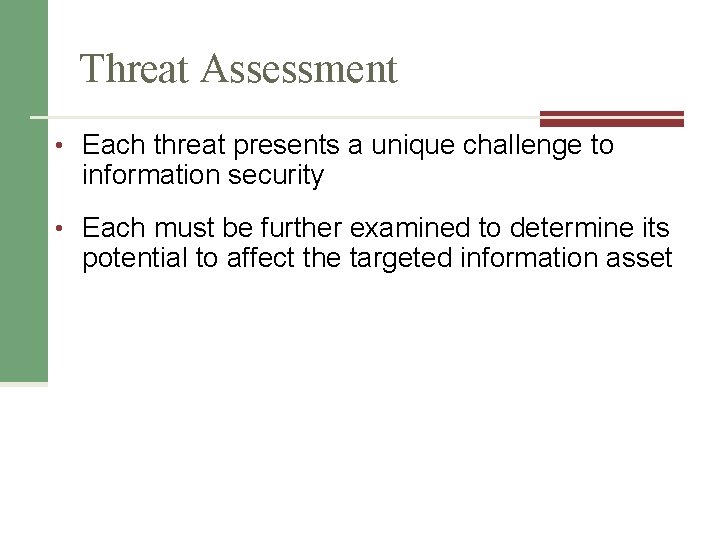 Threat Assessment

• Each threat presents a unique challenge to information security

• Each must be further examined to determine its potential to affect the targeted information asset